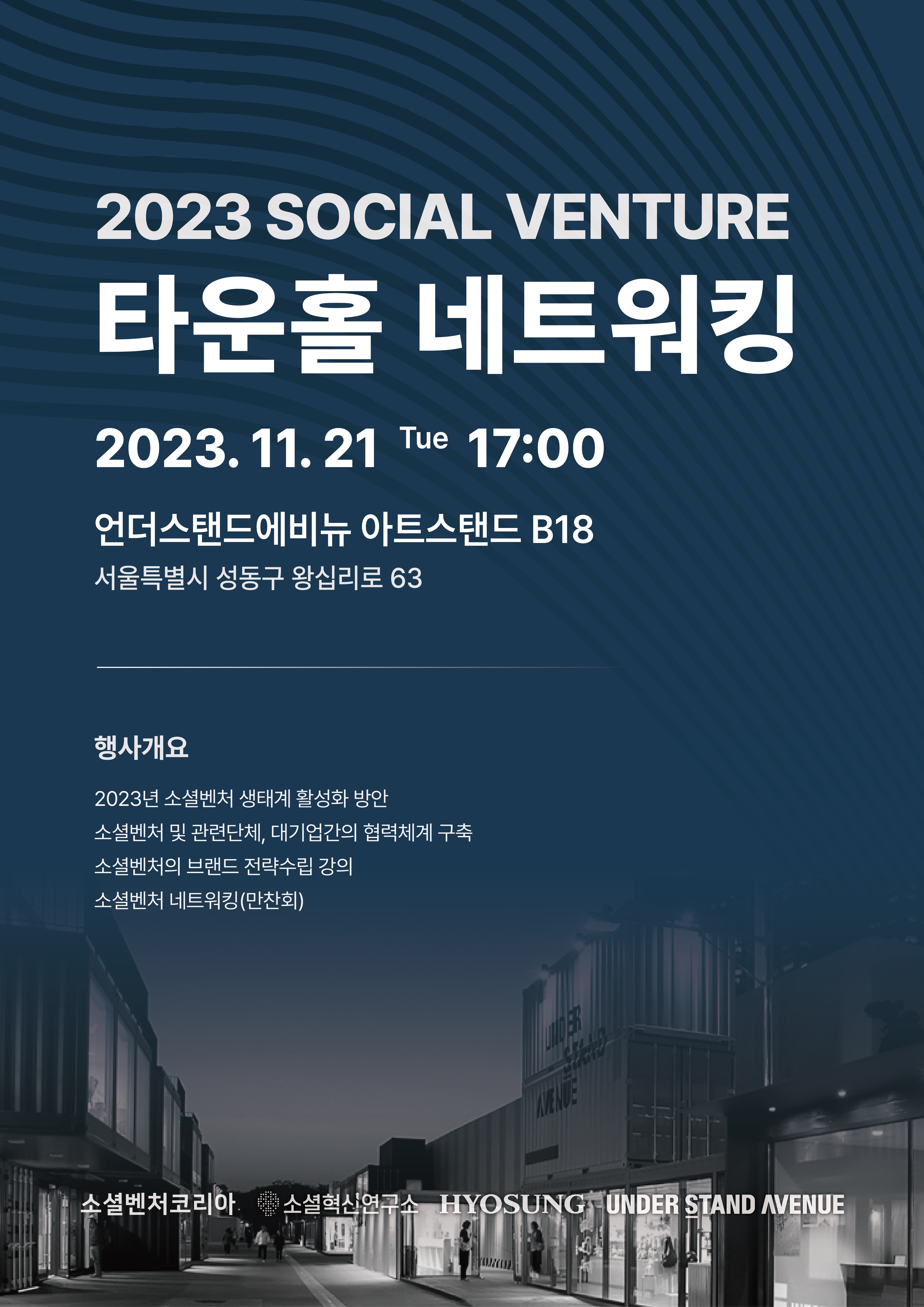 2023 SOCIAL VENTURE
타운홀 네트워킹

2023. 11. 21 Tue 17:00

언더스탠드에비뉴 아트스탠드 B18
서울특별시 성동구 왕십리로 63

행사개요

2023년 소셜벤처 생태계 활성화 방안
소셜벤처 및 관련단체, 대기업간의 협력체계 구축
소셜벤처의 브랜드 전략수립 강의
소셜벤처 네트워킹(만찬회)

UNDER STAND AVENUE

소셜벤처코리아 소셜혁신연구소 HYOSUNG UNDER STAND AVENUE